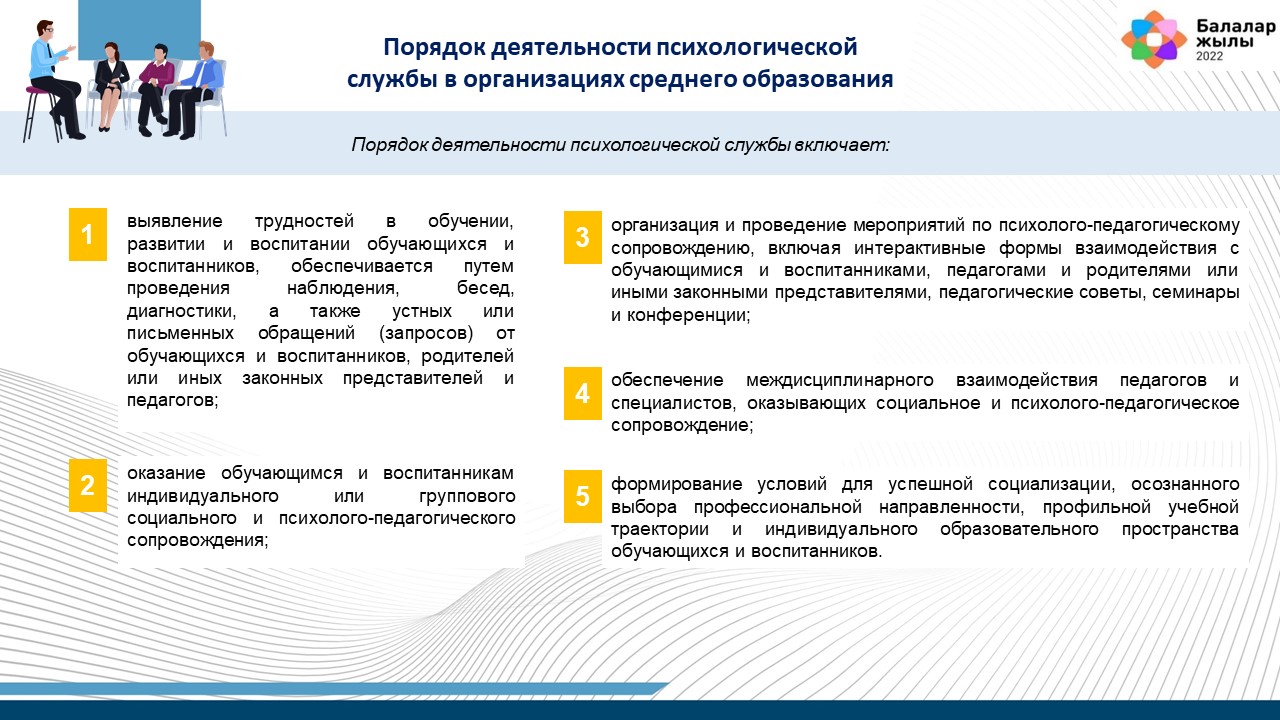 Порядок деятельности психологической службы в организациях среднего образования

Балалар жылы 2022

Порядок деятельности психологической службы включает:

1

выявление трудностей в обучении, развитии и воспитании обучающихся и воспитанников, обеспечивается путем проведения наблюдения, бесед, диагностики, а также устных или письменных обращений (запросов) от обучающихся и воспитанников, родителей или иных законных представителей и педагогов;

2

оказание обучающимся и воспитанникам индивидуального или группового социального и психолого-педагогического сопровождения;

3

организация и проведение мероприятий по психолого-педагогическому сопровождению, включая интерактивные формы взаимодействия с обучающимися и воспитанниками, педагогами и родителями или иными законными представителями, педагогические советы, семинары и конференции;

4

обеспечение междисциплинарного взаимодействия педагогов и специалистов, оказывающих социальное и психолого-педагогическое сопровождение;

5

формирование условий для успешной социализации, осознанного выбора профессиональной направленности, профильной учебной траектории и индивидуального образовательного пространства обучающихся и воспитанников.